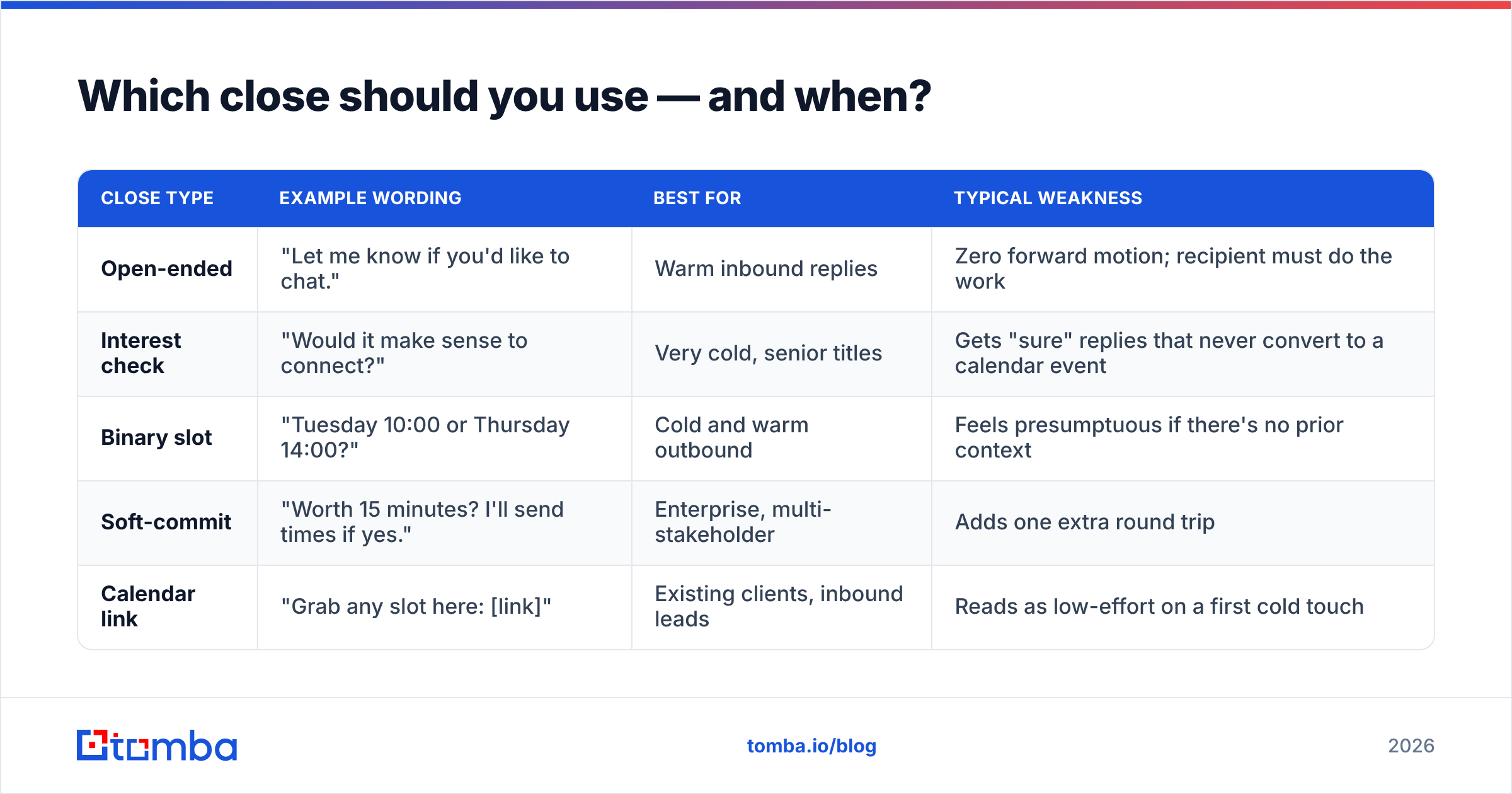 Which close should you use — and when?

| CLOSE TYPE | EXAMPLE WORDING | BEST FOR | TYPICAL WEAKNESS |
|---|---|---|---|
| Open-ended | "Let me know if you'd like to chat." | Warm inbound replies | Zero forward motion; recipient must do the work |
| Interest check | "Would it make sense to connect?" | Very cold, senior titles | Gets "sure" replies that never convert to a calendar event |
| Binary slot | "Tuesday 10:00 or Thursday 14:00?" | Cold and warm outbound | Feels presumptuous if there's no prior context |
| Soft-commit | "Worth 15 minutes? I'll send times if yes." | Enterprise, multi-stakeholder | Adds one extra round trip |
| Calendar link | "Grab any slot here: [link]" | Existing clients, inbound leads | Reads as low-effort on a first cold touch |

tomba

tomba.io/blog

2026